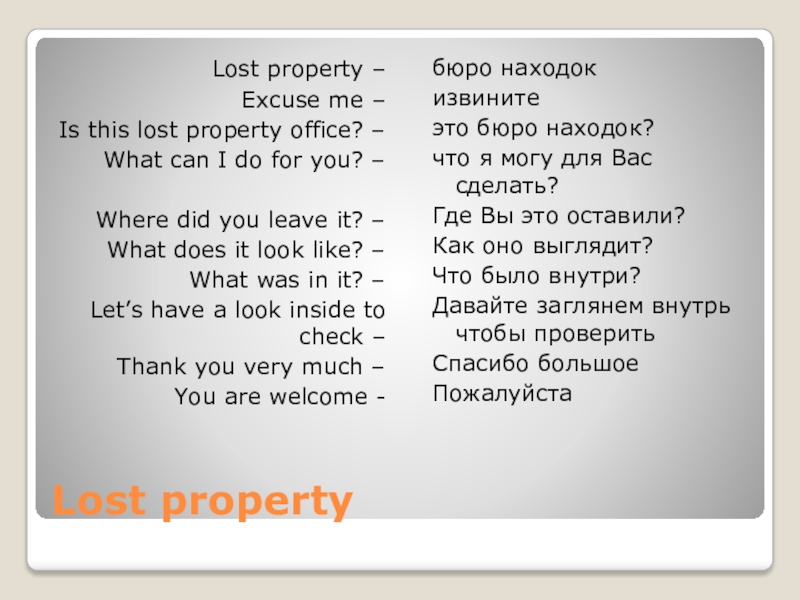 Lost property –
Excuse me –
Is this lost property office? –
What can I do for you? –

Where did you leave it? –
What does it look like? –
What was in it? –
Let’s have a look inside to check –
Thank you very much –
You are welcome -

бюро находок
извините
это бюро находок?
что я могу для Вас сделать?
Где Вы это оставили?
Как оно выглядит?
Что было внутри?
Давайте заглянем внутрь чтобы проверить
Спасибо большое
Пожалуйста

Lost property